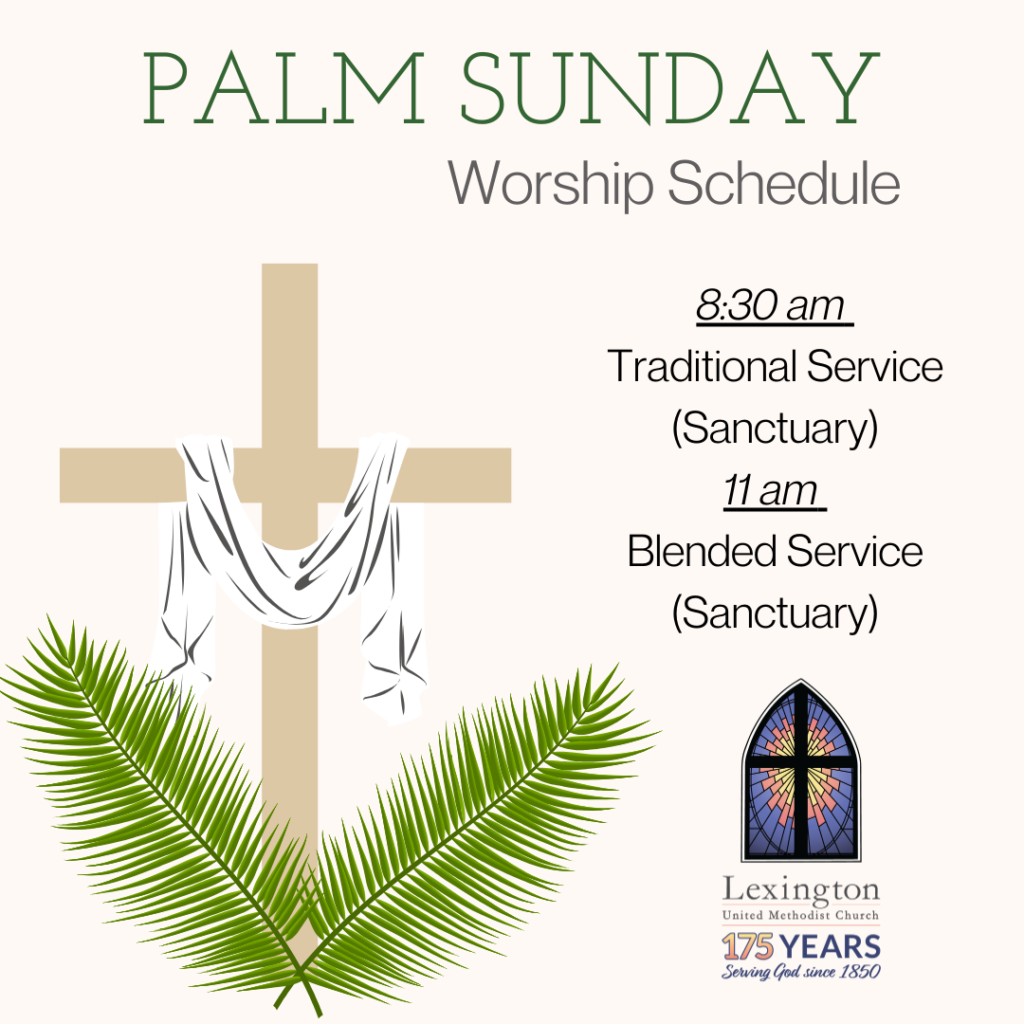 PALM SUNDAY

Worship Schedule

8:30 am

Traditional Service (Sanctuary)

11 am

Blended Service (Sanctuary)

Lexington

United Methodist Church

175 YEARS

Serving God since 1850